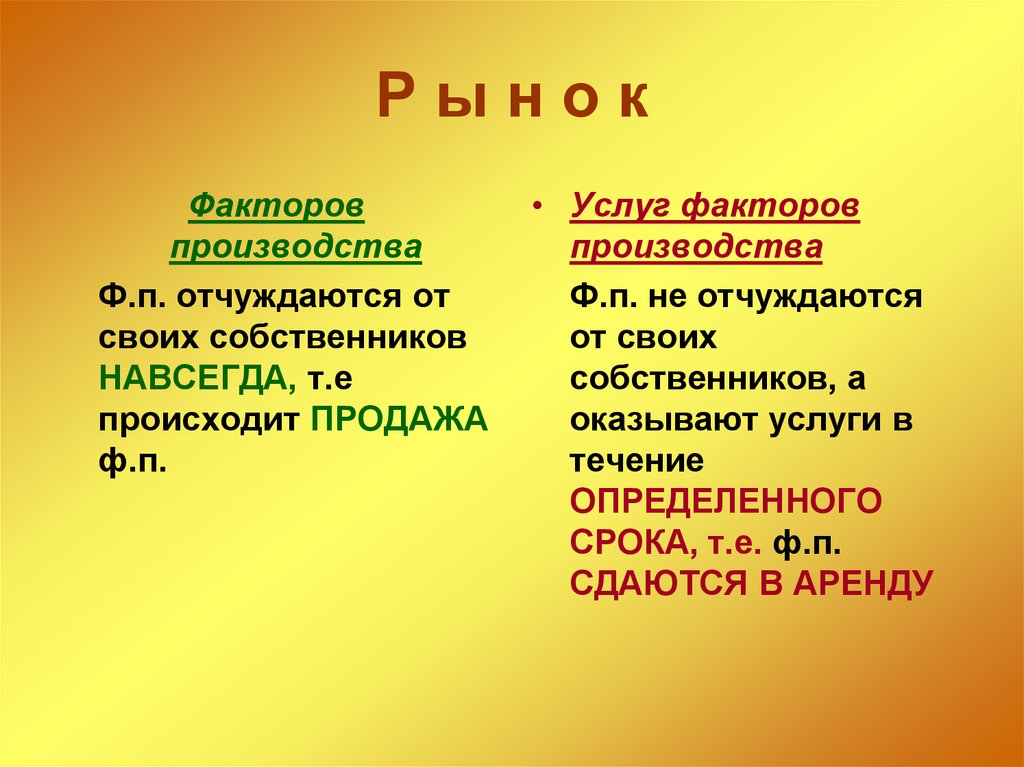 Р ы н о к

Факторов производства

Ф.п. отчуждаются от своих собственников НАВСЕГДА, т.е происходит ПРОДАЖА ф.п.

• Услуг факторов производства

Ф.п. не отчуждаются от своих собственников, а оказывают услуги в течение ОПРЕДЕЛЕННОГО СРОКА, т.е. ф.п. СДАЮТСЯ В АРЕНДУ